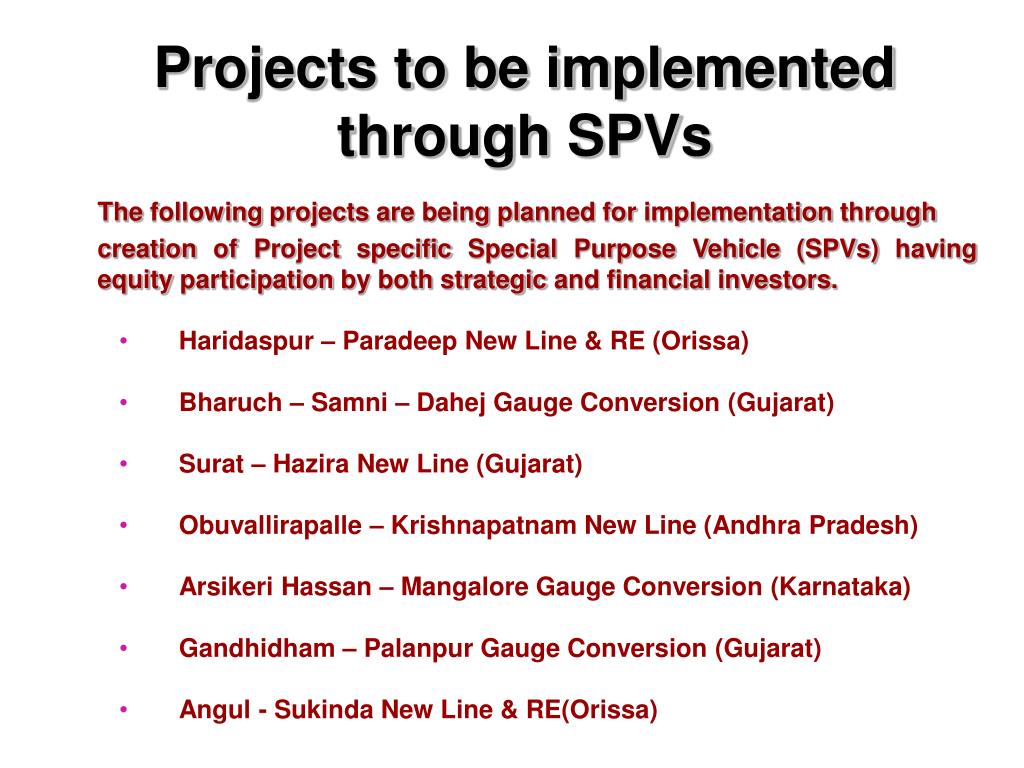 Projects to be implemented through SPVs

The following projects are being planned for implementation through creation of Project specific Special Purpose Vehicle (SPVs) having equity participation by both strategic and financial investors.

• Haridaspur – Paradeep New Line & RE (Orissa)
• Bharuch – Samni – Dahej Gauge Conversion (Gujarat)
• Surat – Hazira New Line (Gujarat)
• Obuvallirapalle – Krishnapatnam New Line (Andhra Pradesh)
• Arsikeri Hassan – Mangalore Gauge Conversion (Karnataka)
• Gandhidham – Palanpur Gauge Conversion (Gujarat)
• Angul - Sukinda New Line & RE(Orissa)